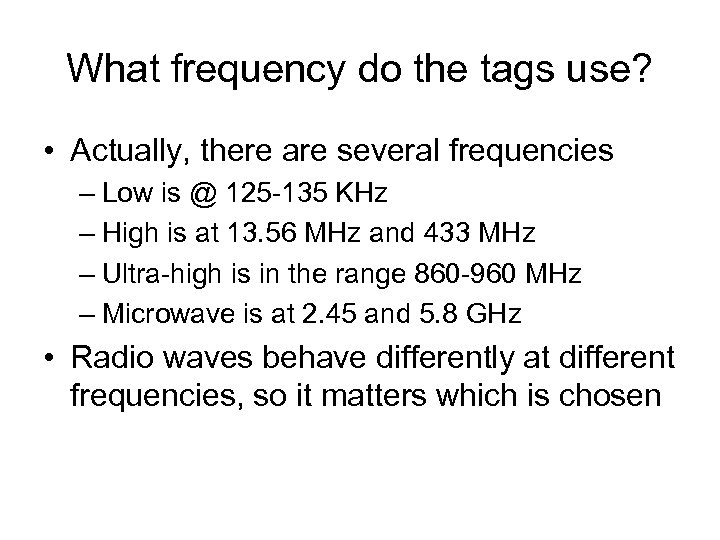 What frequency do the tags use?

• Actually, there are several frequencies
– Low is @ 125-135 KHz
– High is at 13.56 MHz and 433 MHz
– Ultra-high is in the range 860-960 MHz
– Microwave is at 2.45 and 5.8 GHz

• Radio waves behave differently at different frequencies, so it matters which is chosen